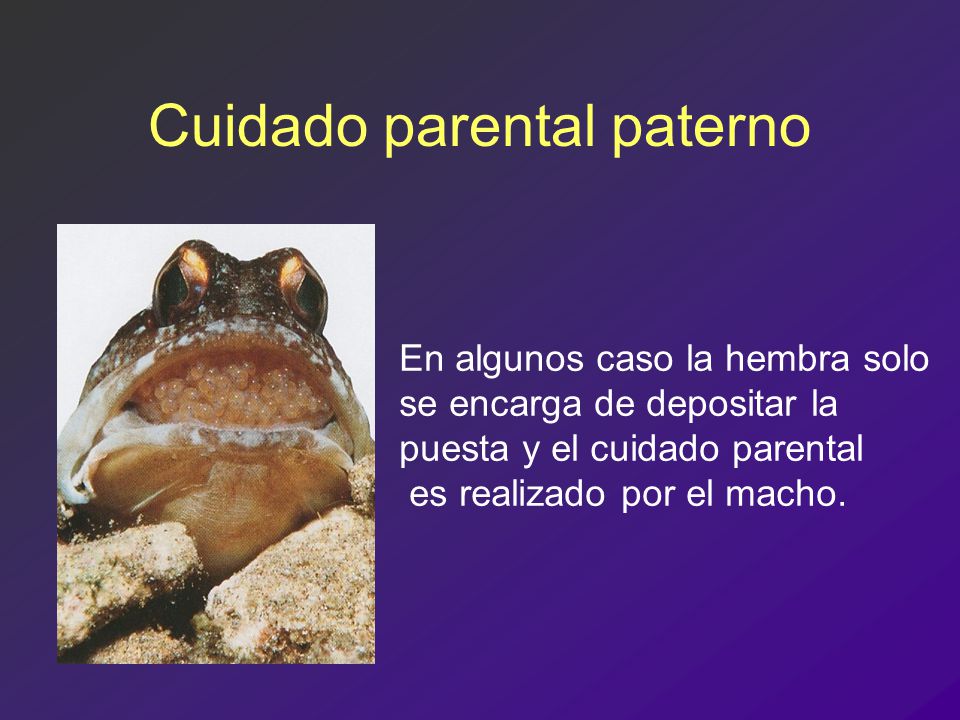 Cuidado parental paterno

En algunos caso la hembra solo se encarga de depositar la puesta y el cuidado parental es realizado por el macho.